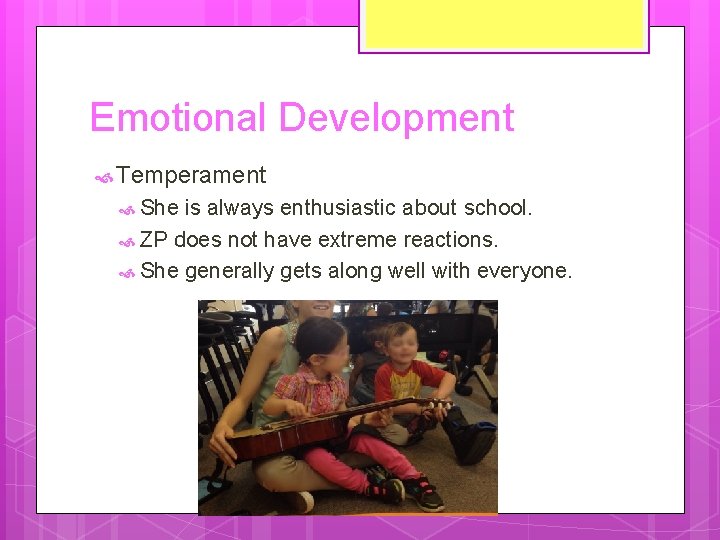 Emotional Development

Temperament

She is always enthusiastic about school.

ZP does not have extreme reactions.

She generally gets along well with everyone.